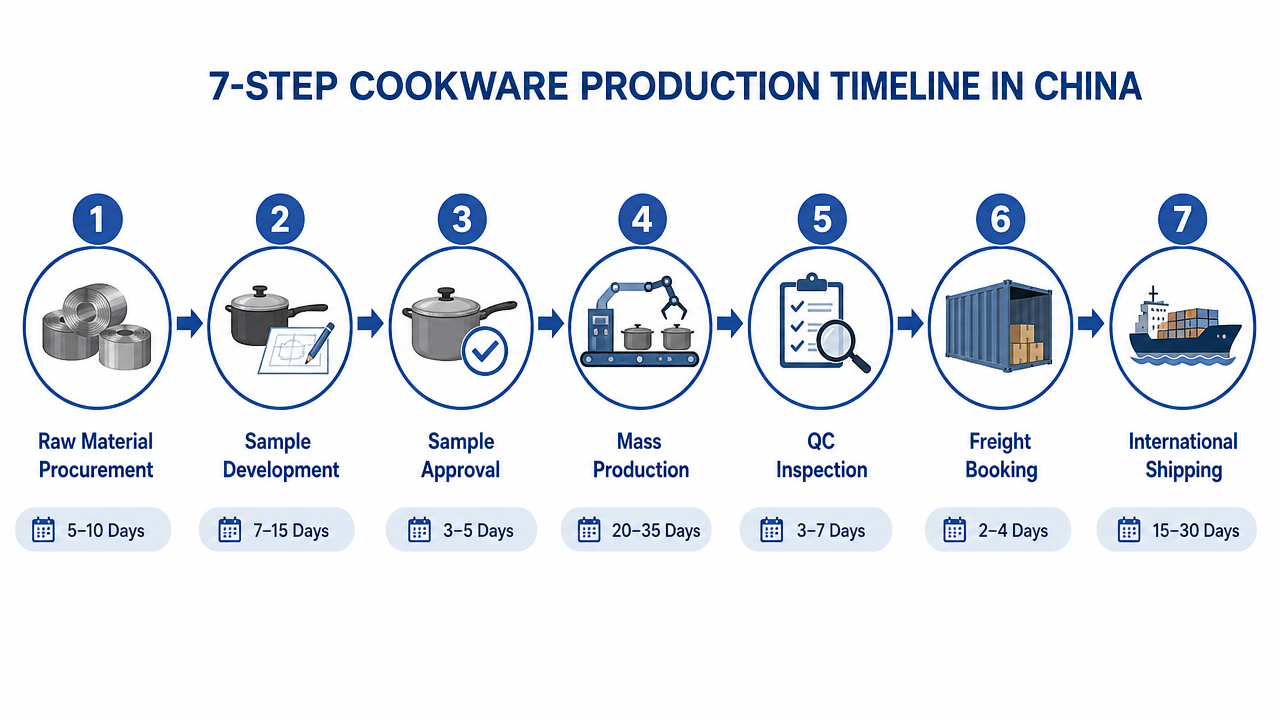 7-STEP COOKWARE PRODUCTION TIMELINE IN CHINA

1
Raw Material Procurement
5–10 Days

2
Sample Development
7–15 Days

3
Sample Approval
3–5 Days

4
Mass Production
20–35 Days

5
QC Inspection
3–7 Days

6
Freight Booking
2–4 Days

7
International Shipping
15–30 Days